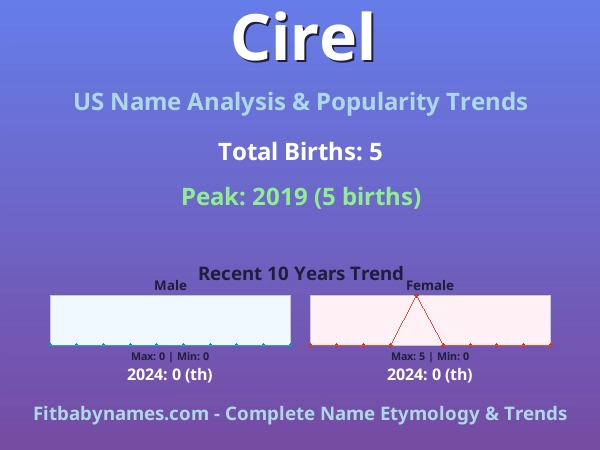 Cirel

US Name Analysis & Popularity Trends

Total Births: 5

Peak: 2019 (5 births)

Recent 10 Years Trend

Male

Max: 0 | Min: 0

2024: 0 (th)

Female

Max: 5 | Min: 0

2024: 0 (th)

Fitbabynames.com - Complete Name Etymology & Trends